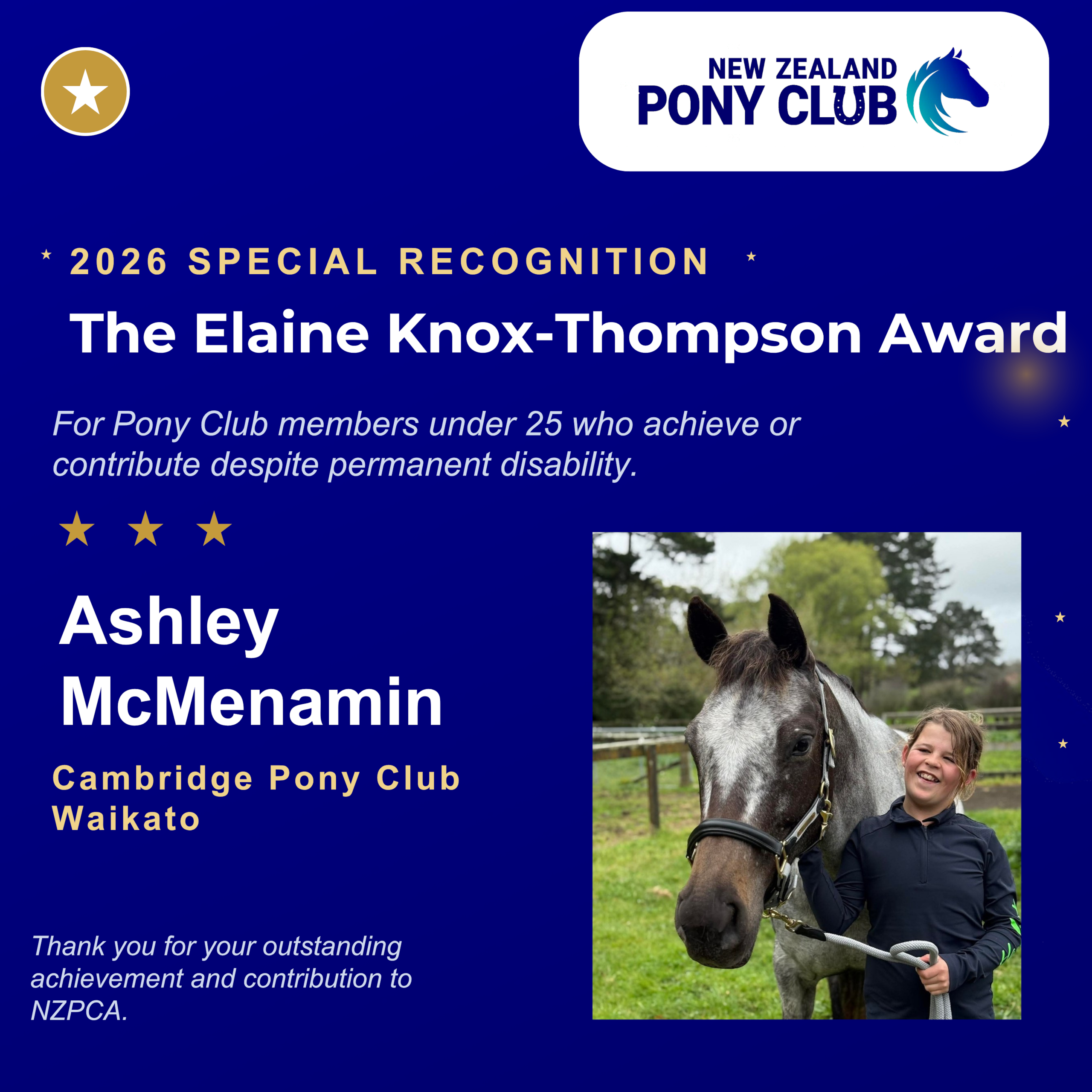 NEW ZEALAND
PONY CLUB

2026 SPECIAL RECOGNITION

The Elaine Knox-Thompson Award

For Pony Club members under 25 who achieve or contribute despite permanent disability.

Ashley McMenamin

Cambridge Pony Club
Waikato

Thank you for your outstanding achievement and contribution to NZPCA.